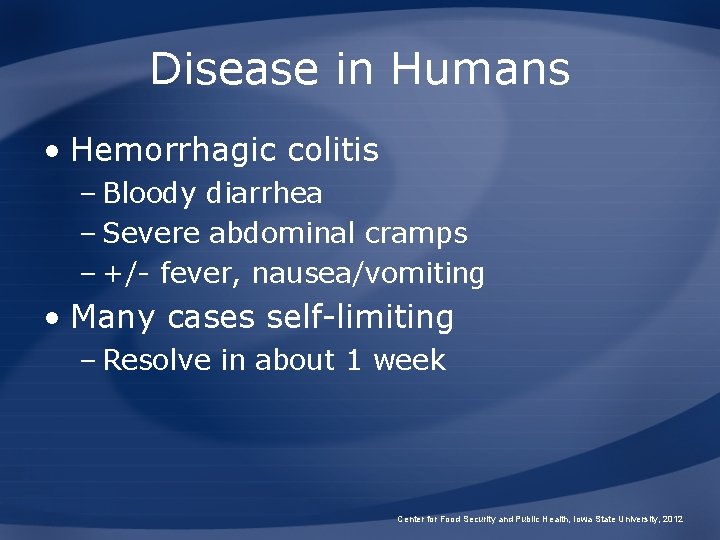 Disease in Humans

• Hemorrhagic colitis
– Bloody diarrhea
– Severe abdominal cramps
– +/- fever, nausea/vomiting

• Many cases self-limiting
– Resolve in about 1 week

Center for Food Security and Public Health, Iowa State University, 2012